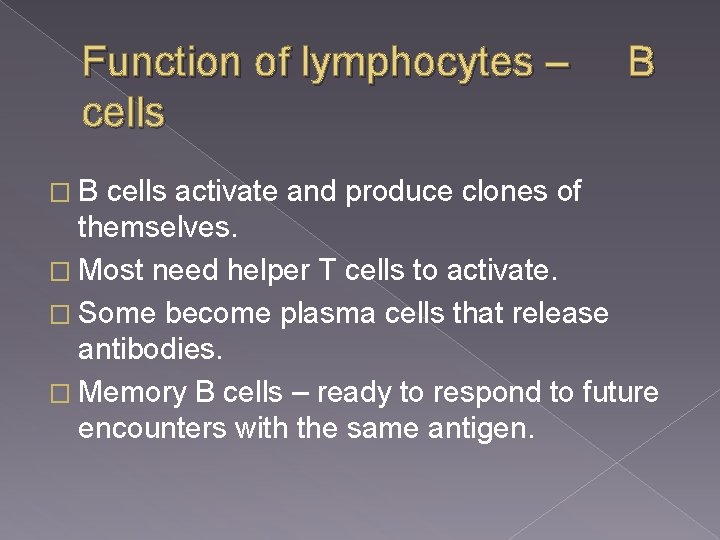 Function of lymphocytes – B cells

□ B cells activate and produce clones of themselves.
□ Most need helper T cells to activate.
□ Some become plasma cells that release antibodies.
□ Memory B cells – ready to respond to future encounters with the same antigen.